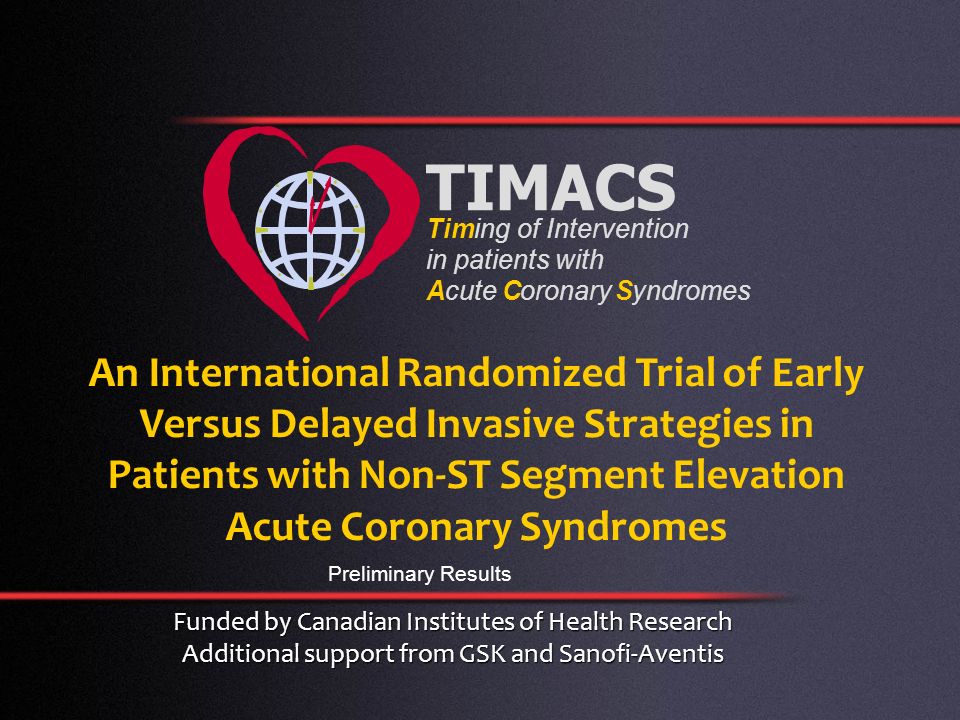 TIMACS
Timing of Intervention in patients with Acute Coronary Syndromes

An International Randomized Trial of Early Versus Delayed Invasive Strategies in Patients with Non-ST Segment Elevation Acute Coronary Syndromes

Preliminary Results

Funded by Canadian Institutes of Health Research
Additional support from GSK and Sanofi-Aventis